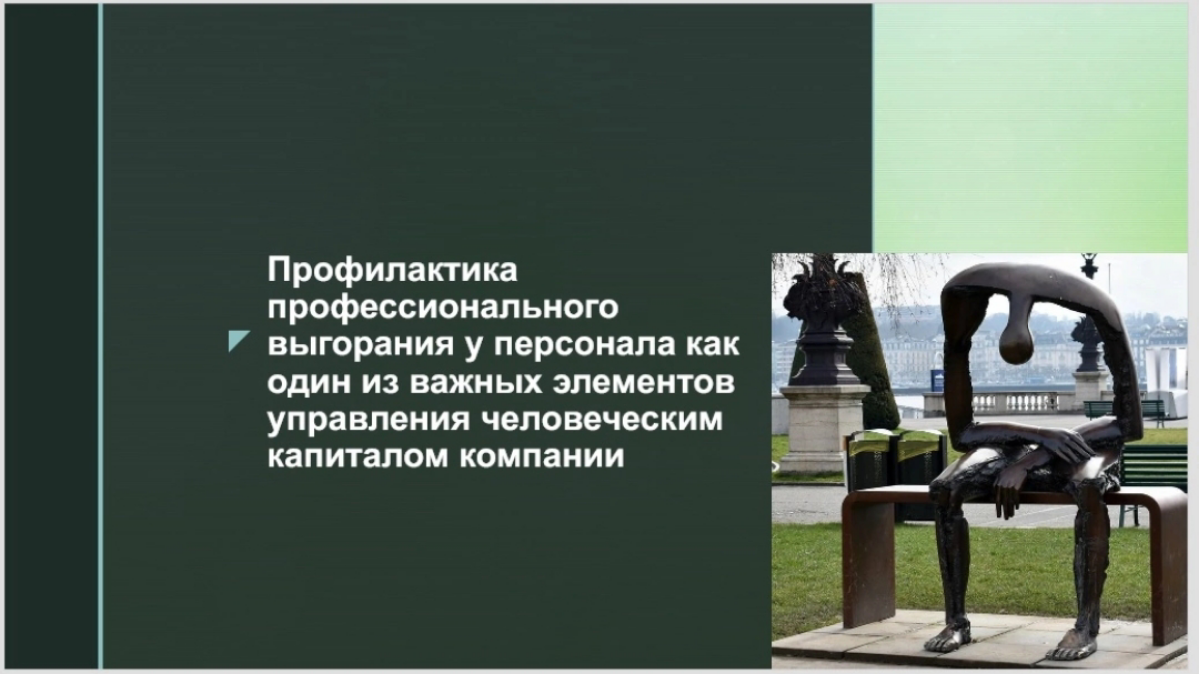 Профилактика профессионального выгорания у персонала как один из важных элементов управления человеческим капиталом компании